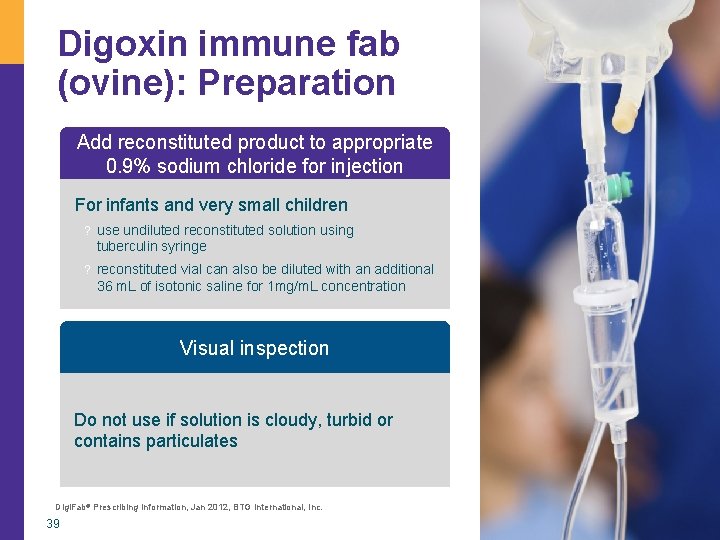 Digoxin immune fab (ovine): Preparation

Add reconstituted product to appropriate 0.9% sodium chloride for injection

For infants and very small children

? use undiluted reconstituted solution using tuberculin syringe

? reconstituted vial can also be diluted with an additional 36 mL of isotonic saline for 1mg/mL concentration

Visual inspection

Do not use if solution is cloudy, turbid or contains particulates

DigiFab® Prescribing Information, Jan 2012, BTG International, Inc.

39